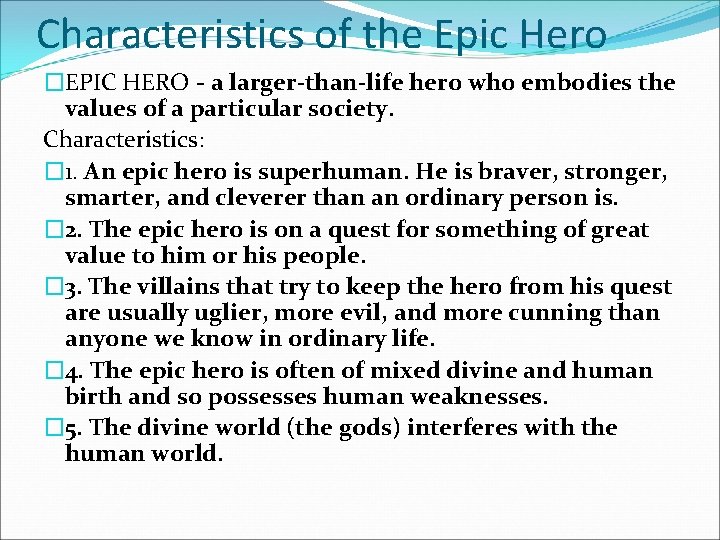 Characteristics of the Epic Hero

EPIC HERO - a larger-than-life hero who embodies the values of a particular society.

Characteristics:

1. An epic hero is superhuman. He is braver, stronger, smarter, and cleverer than an ordinary person is.

2. The epic hero is on a quest for something of great value to him or his people.

3. The villains that try to keep the hero from his quest are usually uglier, more evil, and more cunning than anyone we know in ordinary life.

4. The epic hero is often of mixed divine and human birth and so possesses human weaknesses.

5. The divine world (the gods) interferes with the human world.